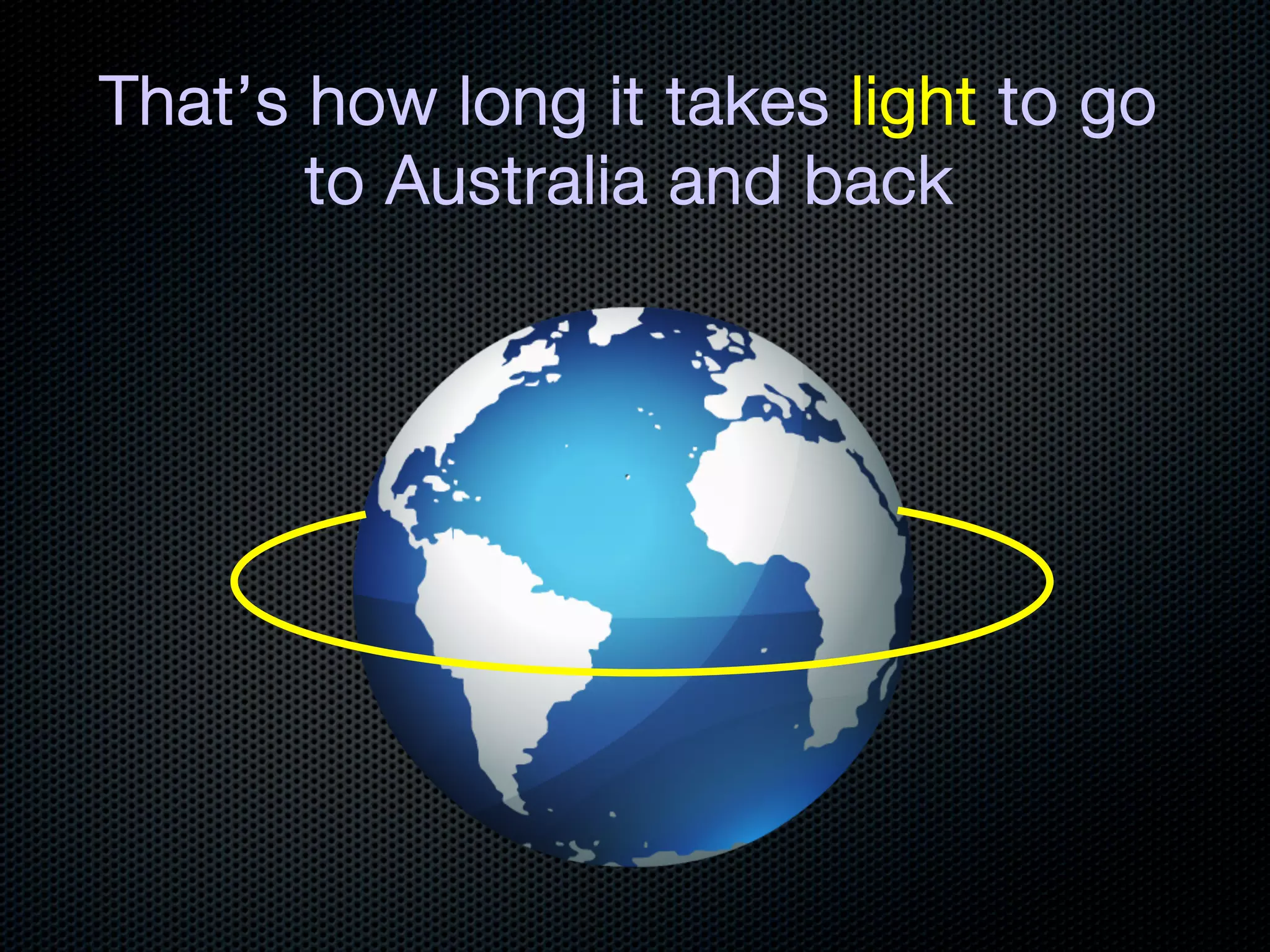 That’s how long it takes light to go to Australia and back